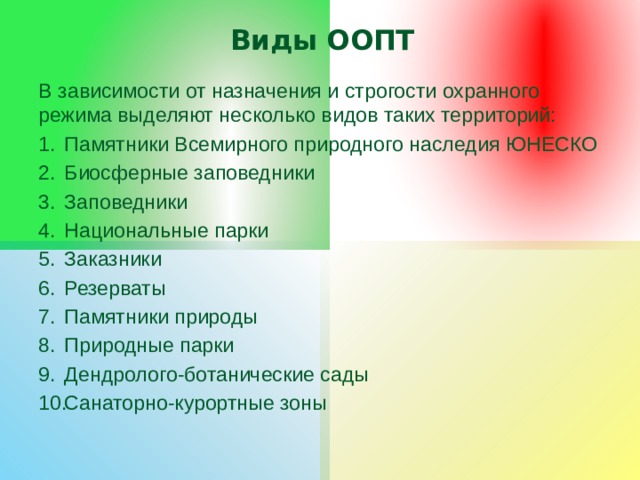 Виды ООПТ

В зависимости от назначения и строгости охранного режима выделяют несколько видов таких территорий:

1. Памятники Всемирного природного наследия ЮНЕСКО
2. Биосферные заповедники
3. Заповедники
4. Национальные парки
5. Заказники
6. Резерваты
7. Памятники природы
8. Природные парки
9. Дендролого-ботанические сады
10.Санаторно-курортные зоны